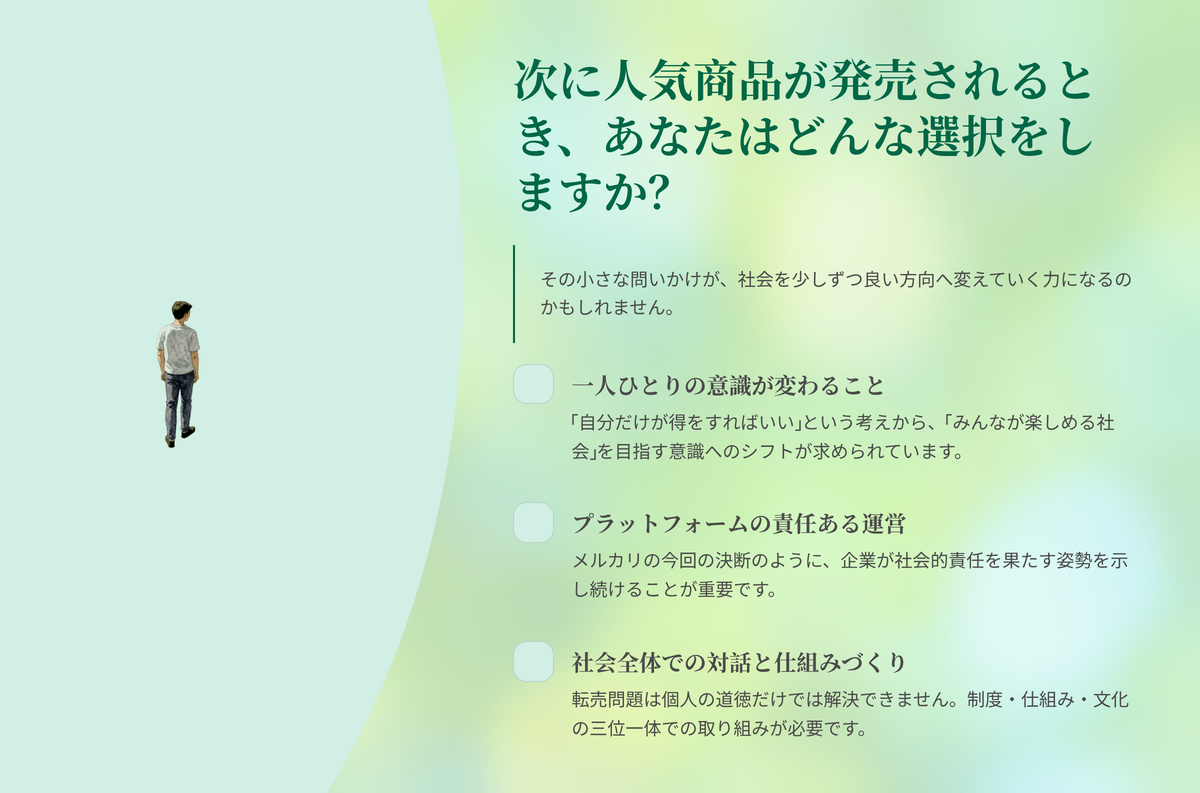 次に人気商品が発売されるとき、あなたはどんな選択をしますか?

その小さな問いかけが、社会を少しずつ良い方向へ変えていく力になるのかもしれません。

一人ひとりの意識が変わること

「自分だけが得をすればいい」という考えから、「みんなが楽しめる社会」を目指す意識へのシフトが求められています。

プラットフォームの責任ある運営

メルカリの今回の決断のように、企業が社会的責任を果たす姿勢を示し続けることが重要です。

社会全体での対話と仕組みづくり

転売問題は個人の道徳だけでは解決できません。制度・仕組み・文化の三位一体での取り組みが必要です。